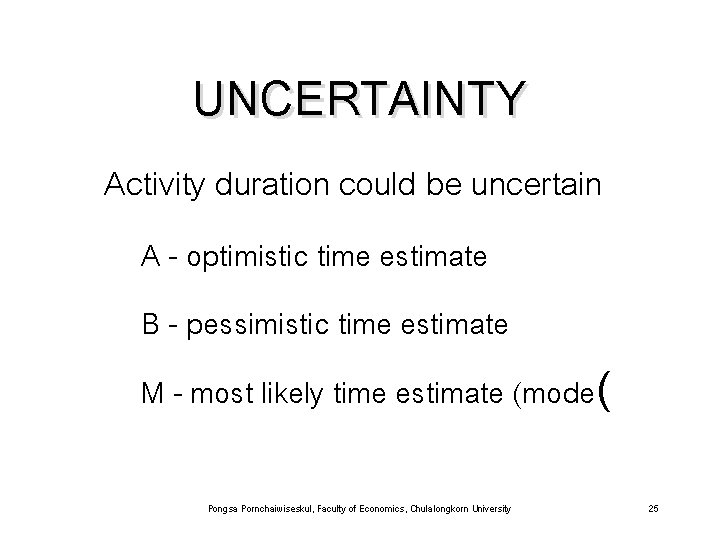 UNCERTAINTY

Activity duration could be uncertain

A - optimistic time estimate

B - pessimistic time estimate

M - most likely time estimate (mode(

Pongsa Pornchaiwiseskul, Faculty of Economics, Chulalongkorn University

25